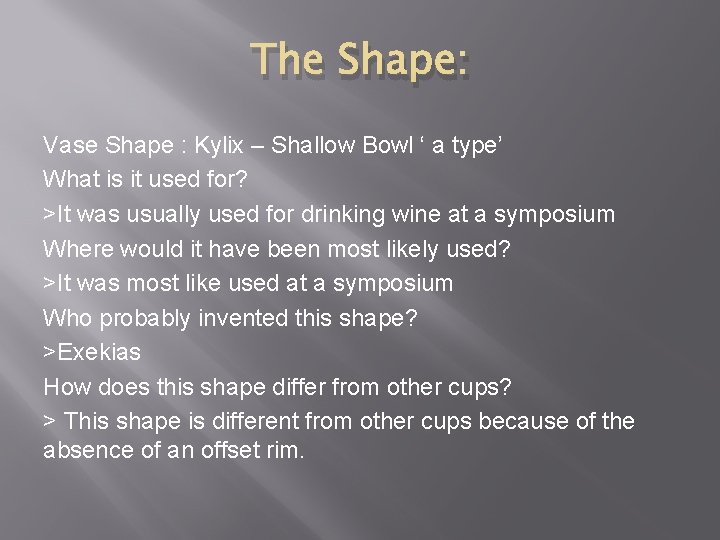 The Shape:

Vase Shape : Kylix – Shallow Bowl ‘ a type’
What is it used for?
>It was usually used for drinking wine at a symposium
Where would it have been most likely used?
>It was most like used at a symposium
Who probably invented this shape?
>Exekias
How does this shape differ from other cups?
> This shape is different from other cups because of the absence of an offset rim.